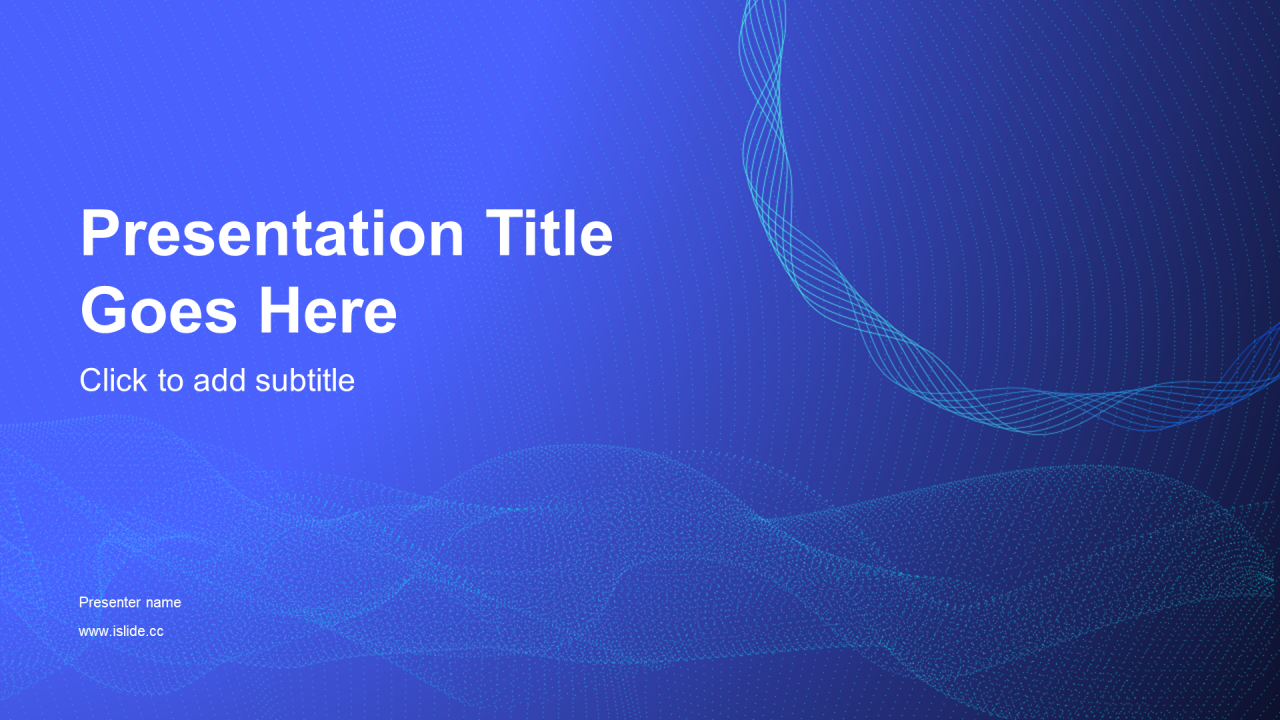 Presentation Title Goes Here

Click to add subtitle

Presenter name

www.islide.cc